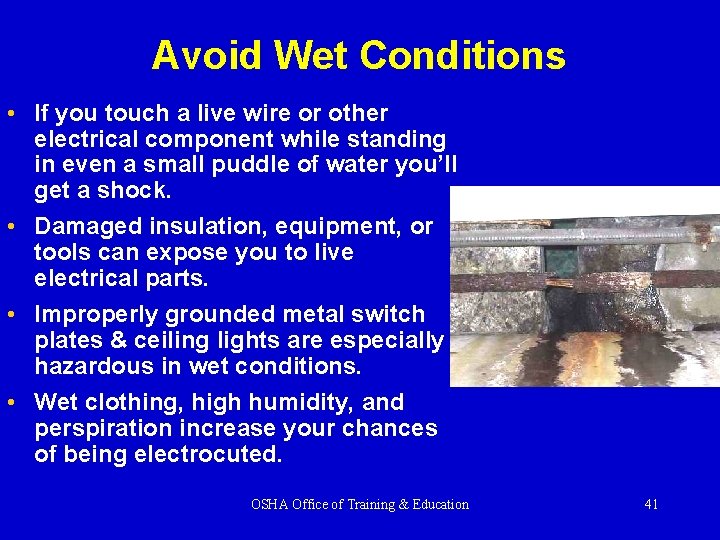 Avoid Wet Conditions

• If you touch a live wire or other electrical component while standing in even a small puddle of water you'll get a shock.

• Damaged insulation, equipment, or tools can expose you to live electrical parts.

• Improperly grounded metal switch plates & ceiling lights are especially hazardous in wet conditions.

• Wet clothing, high humidity, and perspiration increase your chances of being electrocuted.

OSHA Office of Training & Education

41